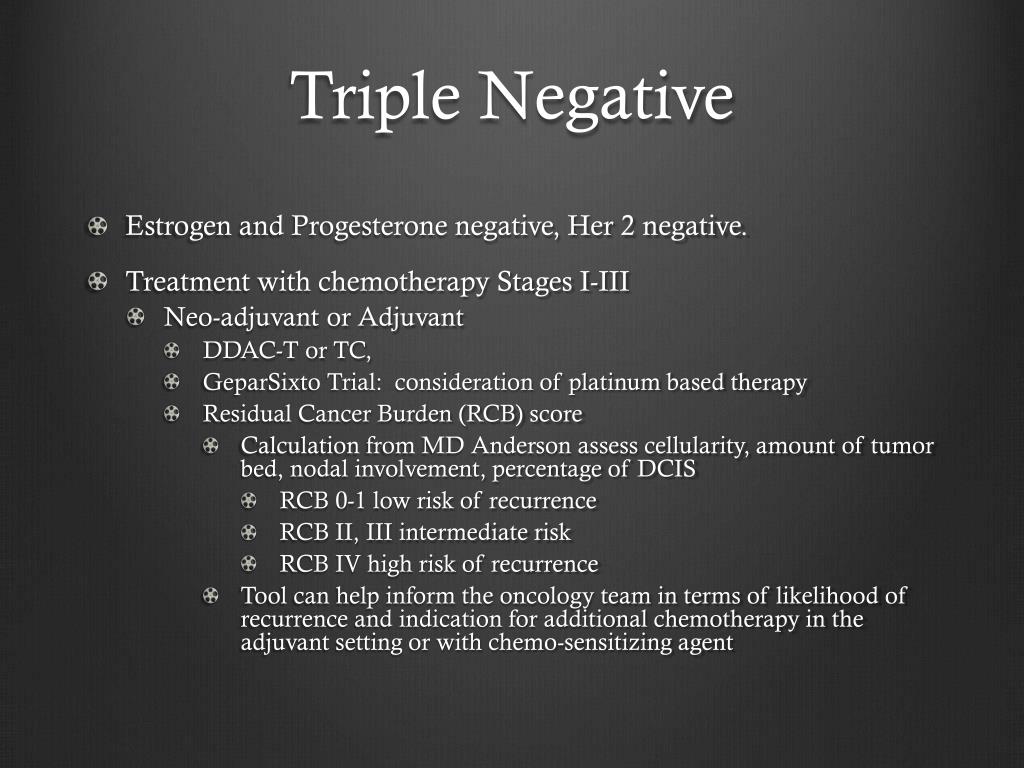 Triple Negative

Estrogen and Progesterone negative, Her 2 negative.

Treatment with chemotherapy Stages I-III

Neo-adjuvant or Adjuvant

DDAC-T or TC,

GeparSixto Trial:  consideration of platinum based therapy

Residual Cancer Burden (RCB) score

Calculation from MD Anderson assess cellularity, amount of tumor bed, nodal involvement, percentage of DCIS

RCB 0-1 low risk of recurrence

RCB II, III intermediate risk

RCB IV high risk of recurrence

Tool can help inform the oncology team in terms of likelihood of recurrence and indication for additional chemotherapy in the adjuvant setting or with chemo-sensitizing agent